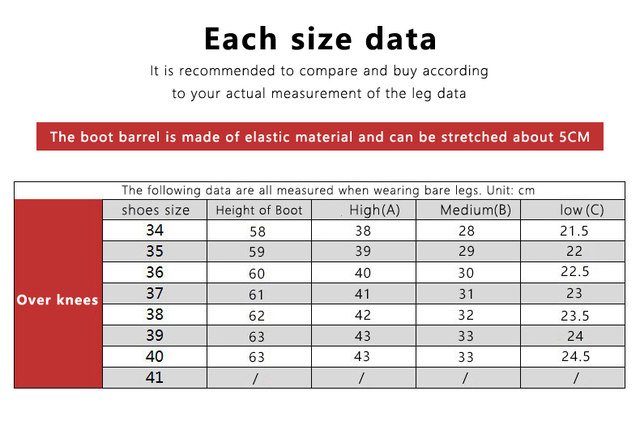 Each size data

It is recommended to compare and buy according to your actual measurement of the leg data

The boot barrel is made of elastic material and can be stretched about 5CM

The following data are all measured when wearing bare legs. Unit: cm

| | shoes size | Height of Boot | High(A) | Medium(B) | low (C) |
|---|---|---|---|---|---|
| Over knees | 34 | 58 | 38 | 28 | 21.5 |
| | 35 | 59 | 39 | 29 | 22 |
| | 36 | 60 | 40 | 30 | 22.5 |
| | 37 | 61 | 41 | 31 | 23 |
| | 38 | 62 | 42 | 32 | 23.5 |
| | 39 | 63 | 43 | 33 | 24 |
| | 40 | 63 | 43 | 33 | 24.5 |
| | 41 | / | / | / | / |